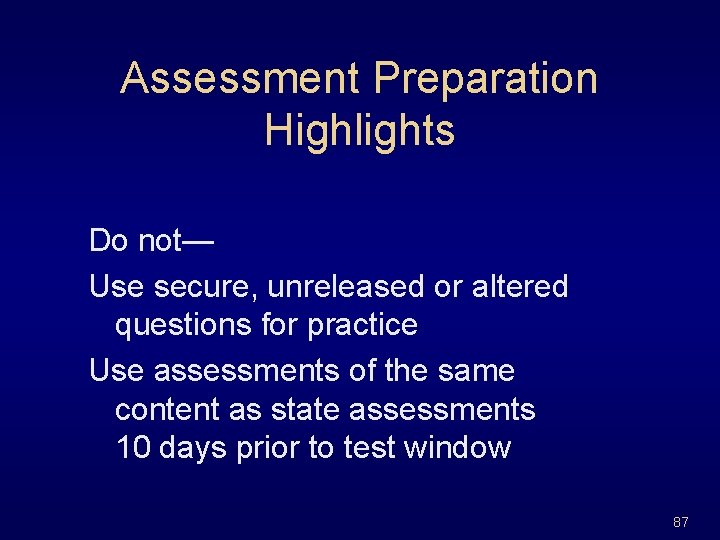 Assessment Preparation Highlights

Do not—

Use secure, unreleased or altered questions for practice

Use assessments of the same content as state assessments 10 days prior to test window

87